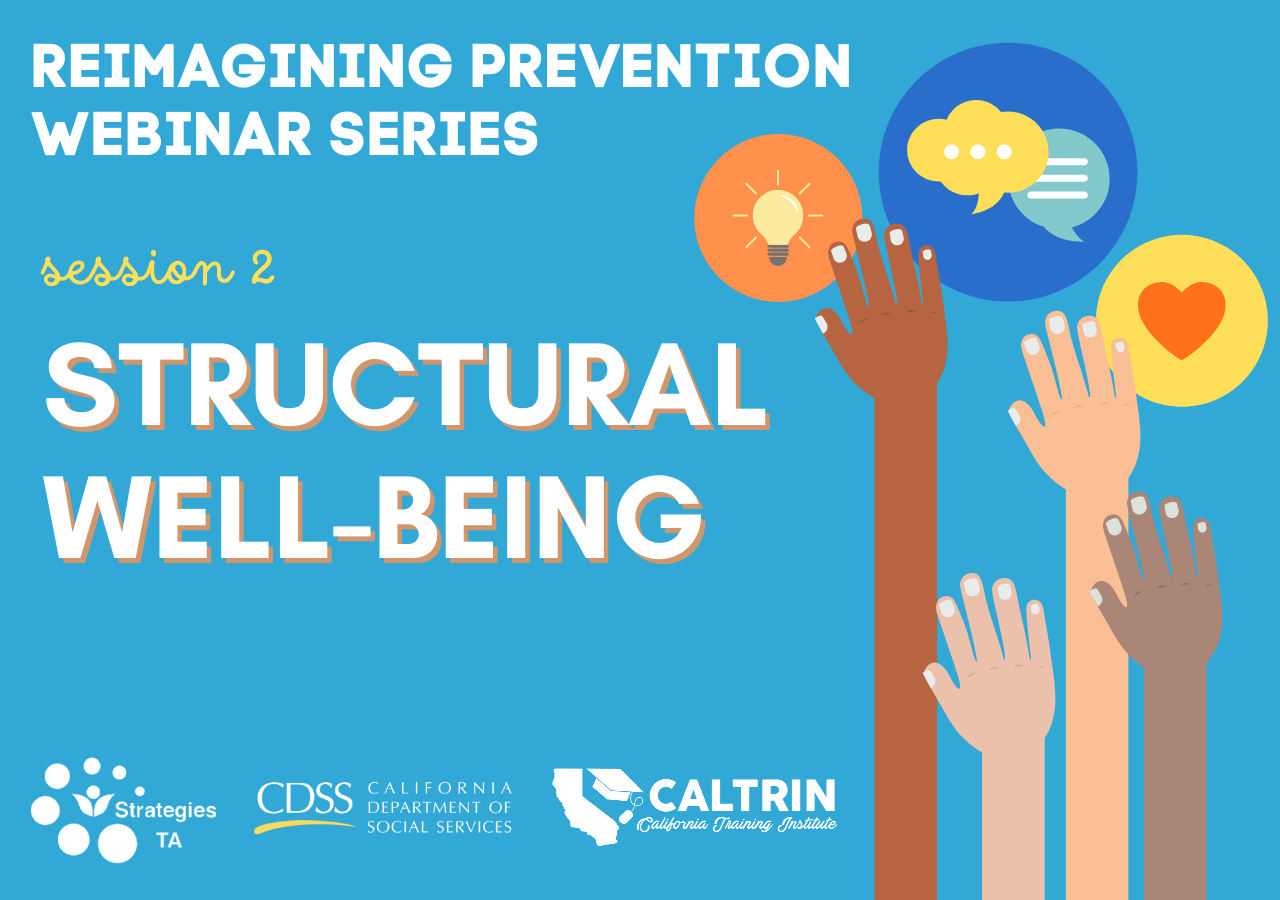 REIMAGINING PREVENTION WEBINAR SERIES

session 2

STRUCTURAL WELL-BEING

Strategies TA

CDSS CALIFORNIA DEPARTMENT OF SOCIAL SERVICES

CALTRIN California Training Institute